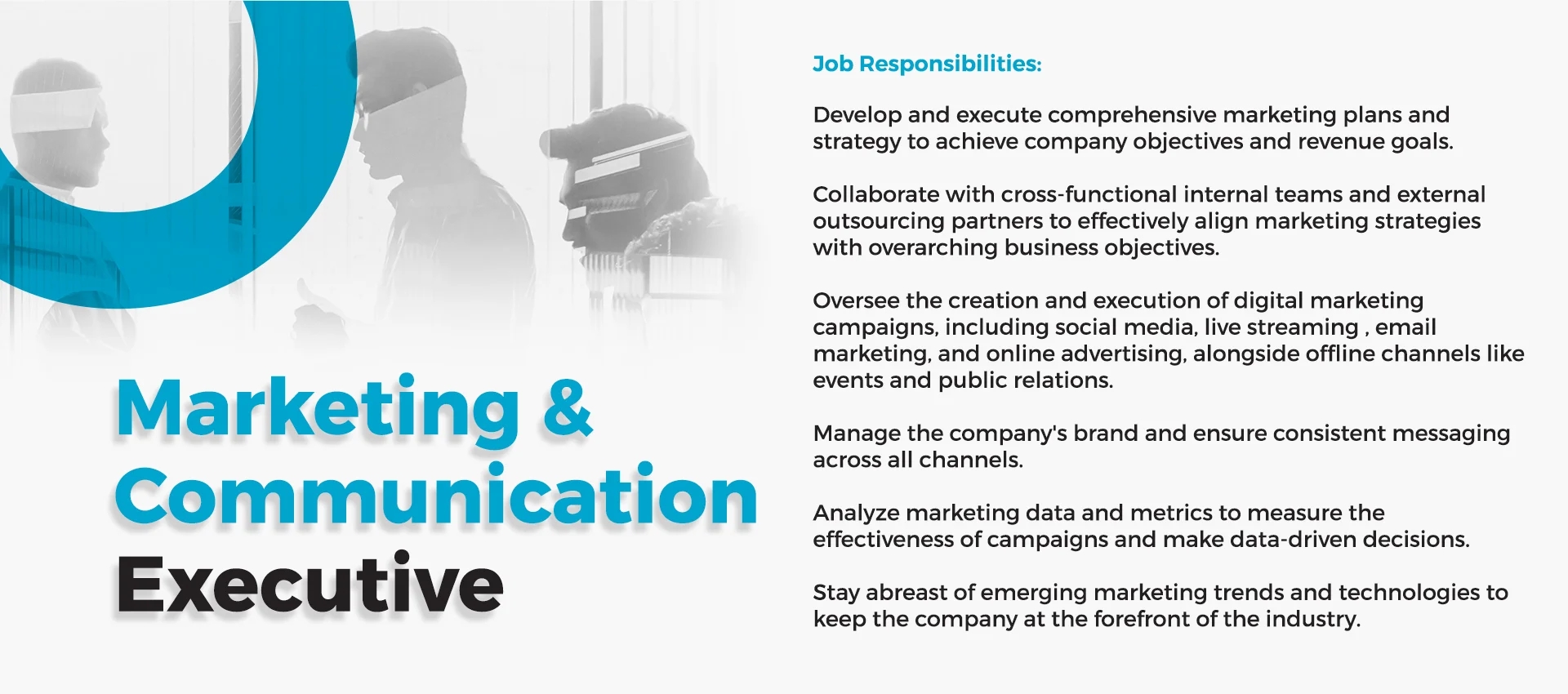 Marketing & Communication Executive

Job Responsibilities:

Develop and execute comprehensive marketing plans and strategy to achieve company objectives and revenue goals.

Collaborate with cross-functional internal teams and external outsourcing partners to effectively align marketing strategies with overarching business objectives.

Oversee the creation and execution of digital marketing campaigns, including social media, live streaming , email marketing, and online advertising, alongside offline channels like events and public relations.

Manage the company's brand and ensure consistent messaging across all channels.

Analyze marketing data and metrics to measure the effectiveness of campaigns and make data-driven decisions.

Stay abreast of emerging marketing trends and technologies to keep the company at the forefront of the industry.